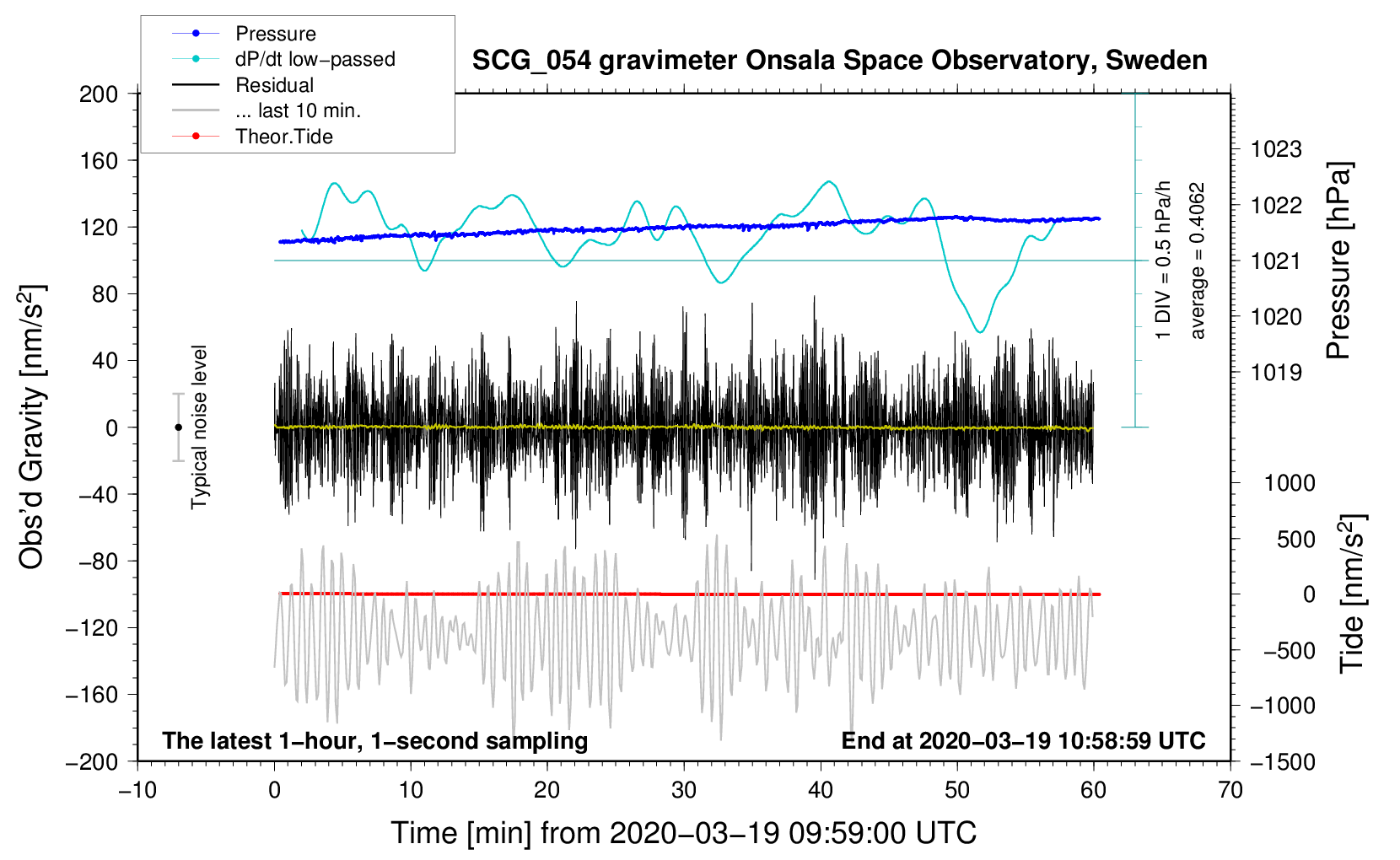 Pressure
dP/dt low−passed
Residual
... last 10 min.
Theor.Tide

SCG_054 gravimeter Onsala Space Observatory, Sweden

200
160
120
80
40
0
−40
−80
−120
−160
−200

Obs'd Gravity [nm/s$^2$]

Typical noise level

1 DIV = 0.5 hPa/h
average = 0.4062

1023
1022
1021
1020
1019

Pressure [hPa]

1000
500
0
−500
−1000
−1500

Tide [nm/s$^2$]

The latest 1−hour, 1−second sampling
End at 2020−03−19 10:58:59 UTC

−10
0
10
20
30
40
50
60
70

Time [min] from 2020−03−19 09:59:00 UTC